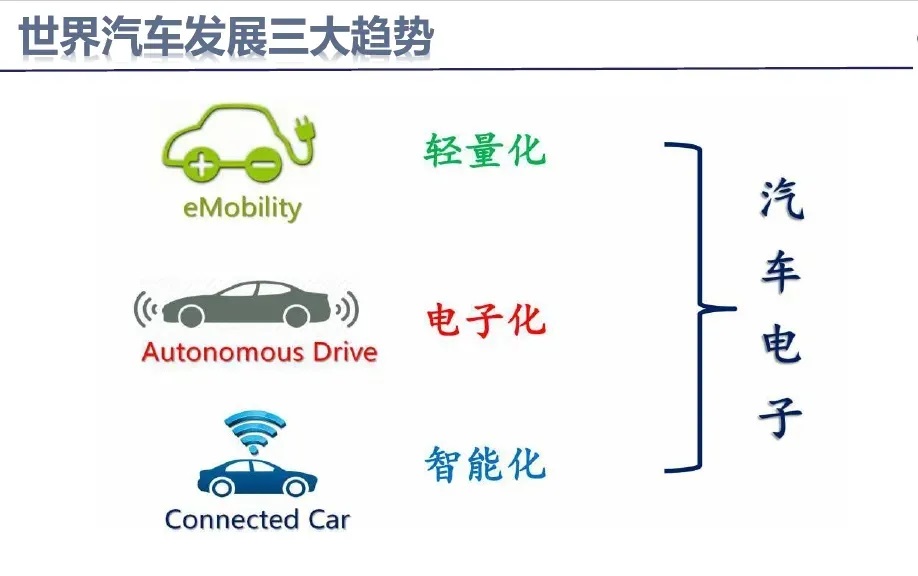 世界汽车发展三大趋势

eMobility
轻量化

Autonomous Drive
电子化

Connected Car
智能化

汽车电子